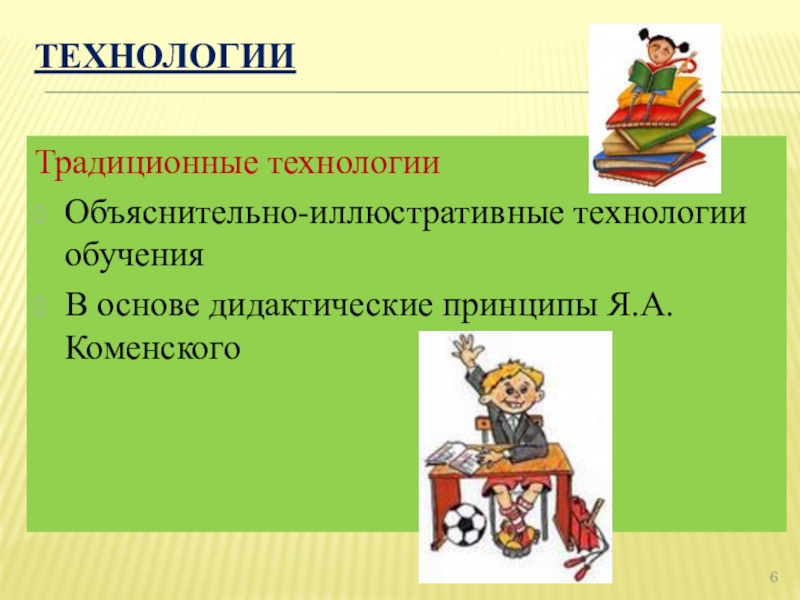 ТЕХНОЛОГИИ

Традиционные технологии

Объяснительно-иллюстративные технологии обучения

В основе дидактические принципы Я.А. Коменского

6